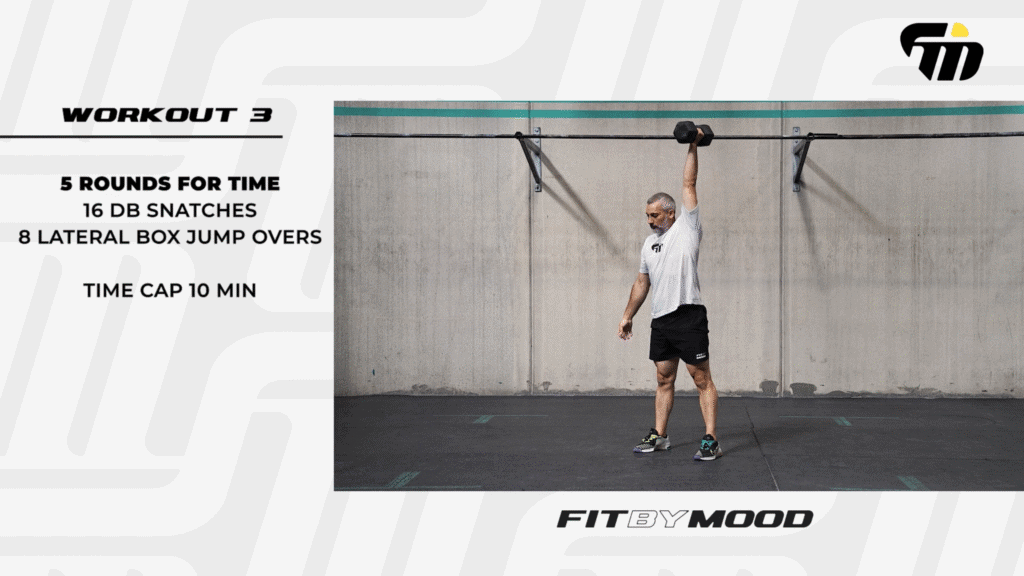 WORKOUT 3

5 ROUNDS FOR TIME
16 DB SNATCHES
8 LATERAL BOX JUMP OVERS

TIME CAP 10 MIN

FITBYMOOD